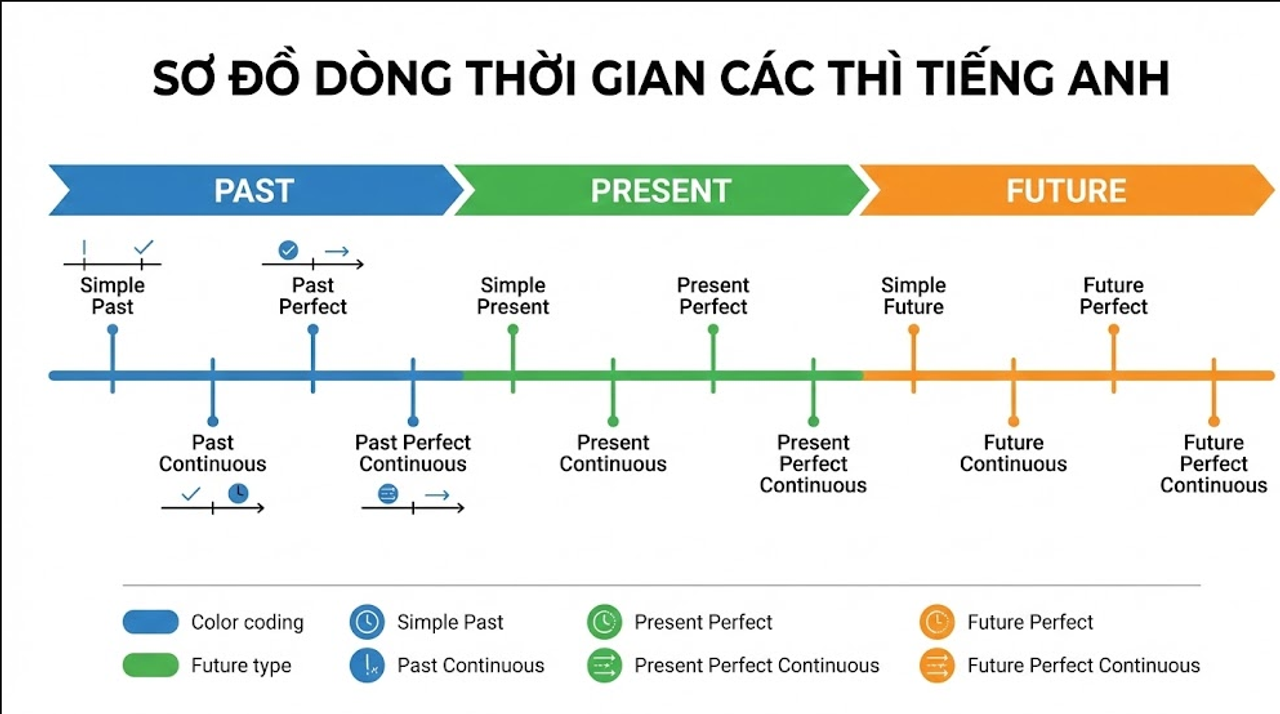 SƠ ĐỒ DÒNG THỜI GIAN CÁC THÌ TIẾNG ANH

PAST

PRESENT

FUTURE

Simple Past

Past Perfect

Simple Present

Present Perfect

Simple Future

Future Perfect

Past Continuous

Past Perfect Continuous

Present Continuous

Present Perfect Continuous

Future Continuous

Future Perfect Continuous

Color coding

Future type

Simple Past

Past Continuous

Present Perfect

Present Perfect Continuous

Future Perfect

Future Perfect Continuous